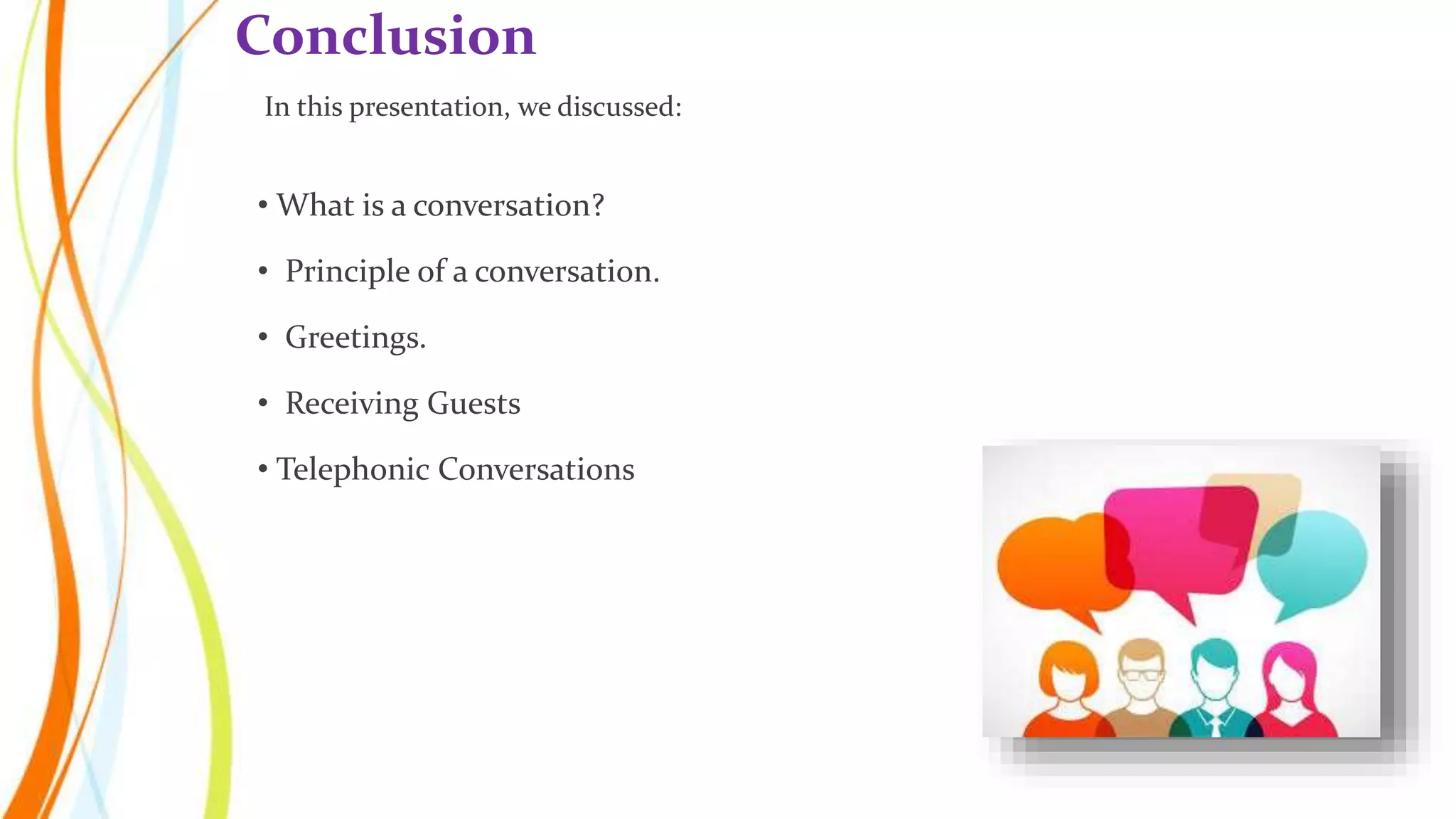 Conclusion

In this presentation, we discussed:

• What is a conversation?
• Principle of a conversation.
• Greetings.
• Receiving Guests
• Telephonic Conversations